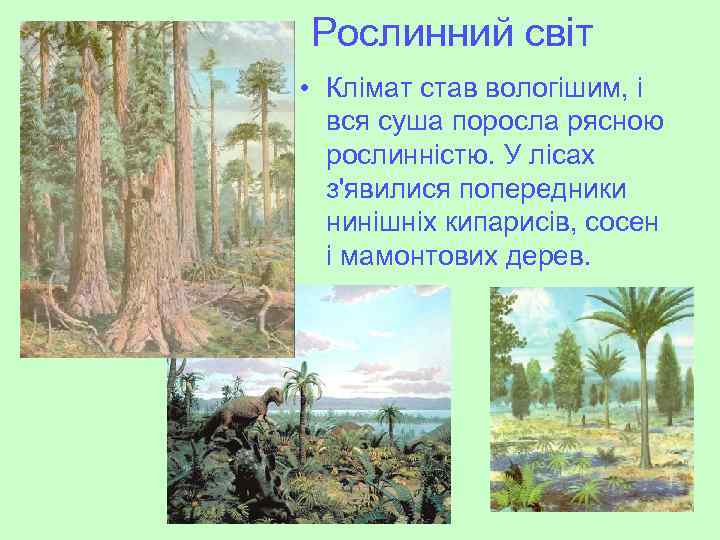 Рослинний світ

• Клімат став вологішим, і вся суша поросла рясною рослинністю. У лісах з'явилися попередники нинішніх кипарисів, сосен і мамонтових дерев.